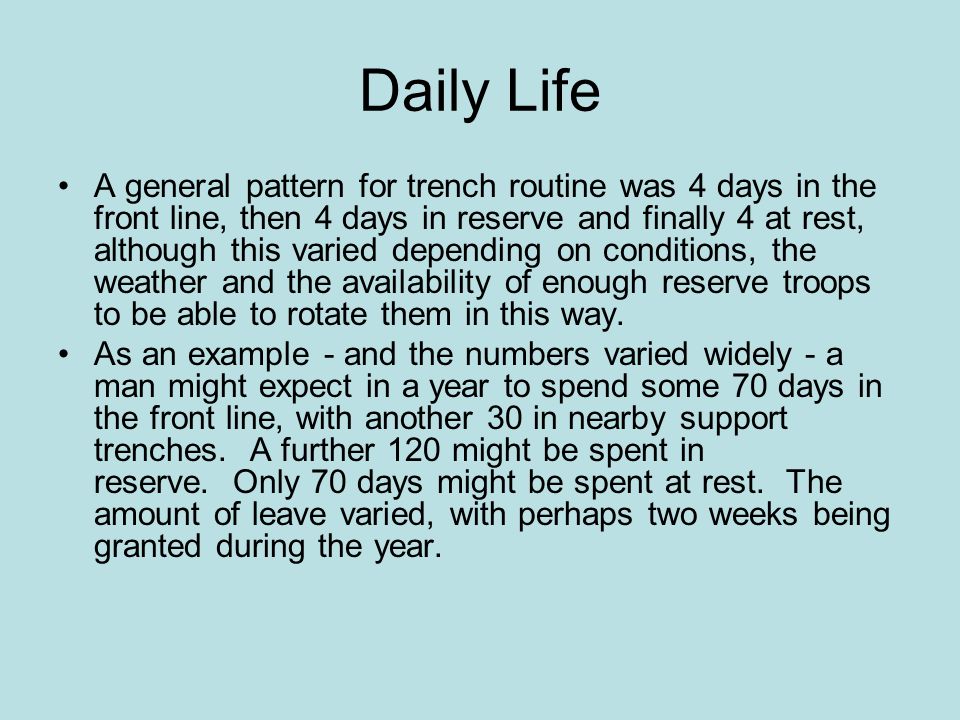 Daily Life

• A general pattern for trench routine was 4 days in the front line, then 4 days in reserve and finally 4 at rest, although this varied depending on conditions, the weather and the availability of enough reserve troops to be able to rotate them in this way.

• As an example - and the numbers varied widely - a man might expect in a year to spend some 70 days in the front line, with another 30 in nearby support trenches. A further 120 might be spent in reserve. Only 70 days might be spent at rest. The amount of leave varied, with perhaps two weeks being granted during the year.